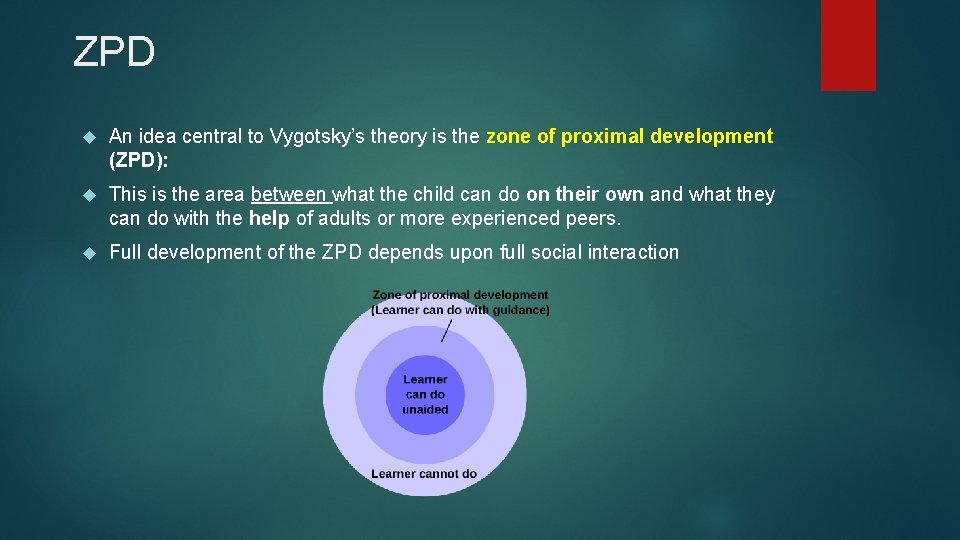 ZPD

An idea central to Vygotsky's theory is the zone of proximal development (ZPD):

This is the area between what the child can do on their own and what they can do with the help of adults or more experienced peers.

Full development of the ZPD depends upon full social interaction

Zone of proximal development (Learner can do with guidance)

Learner can do unaided

Learner cannot do